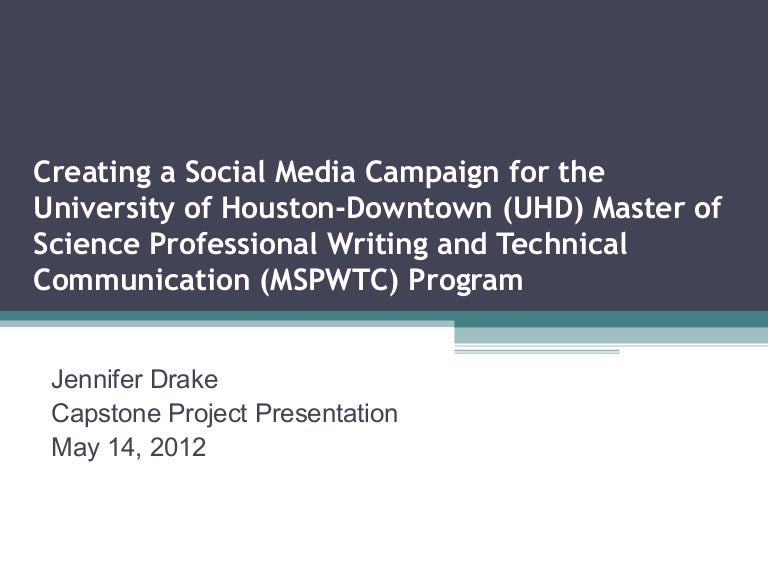 Creating a Social Media Campaign for the University of Houston-Downtown (UHD) Master of Science Professional Writing and Technical Communication (MSPWTC) Program

Jennifer Drake
Capstone Project Presentation
May 14, 2012